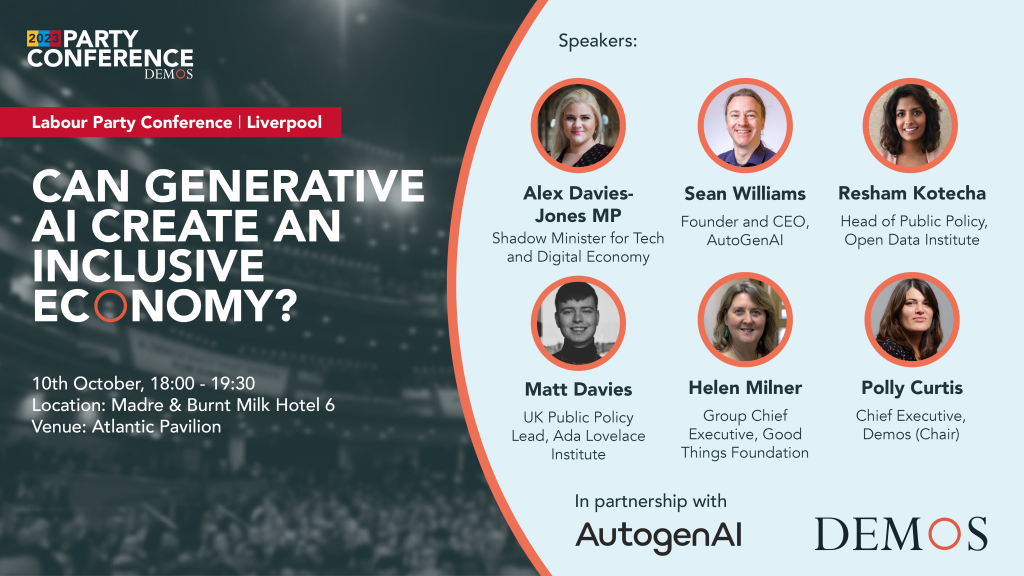 2023 PARTY CONFERENCE DEMOS

Labour Party Conference | Liverpool

CAN GENERATIVE AI CREATE AN INCLUSIVE ECONOMY?

10th October, 18:00 - 19:30
Location: Madre & Burnt Milk Hotel 6
Venue: Atlantic Pavilion

Speakers:

Alex Davies-Jones MP
Shadow Minister for Tech and Digital Economy

Sean Williams
Founder and CEO, AutoGenAI

Resham Kotecha
Head of Public Policy, Open Data Institute

Matt Davies
UK Public Policy Lead, Ada Lovelace Institute

Helen Milner
Group Chief Executive, Good Things Foundation

Polly Curtis
Chief Executive, Demos (Chair)

In partnership with

AutogenAI

DEMOS